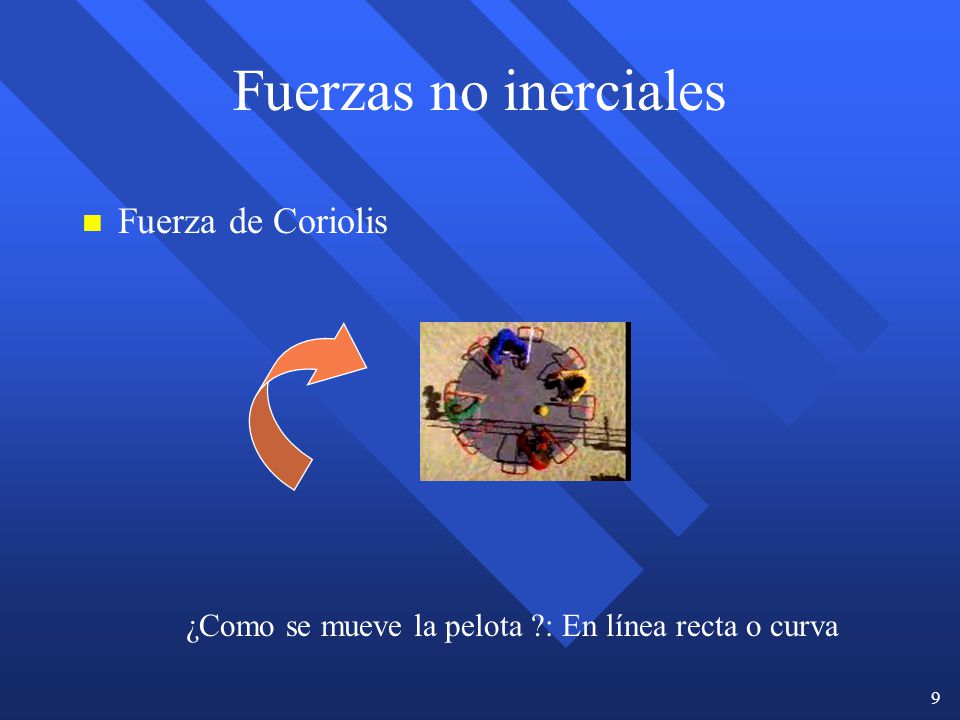 Fuerzas no inerciales

Fuerza de Coriolis

¿Como se mueve la pelota ?: En línea recta o curva

9